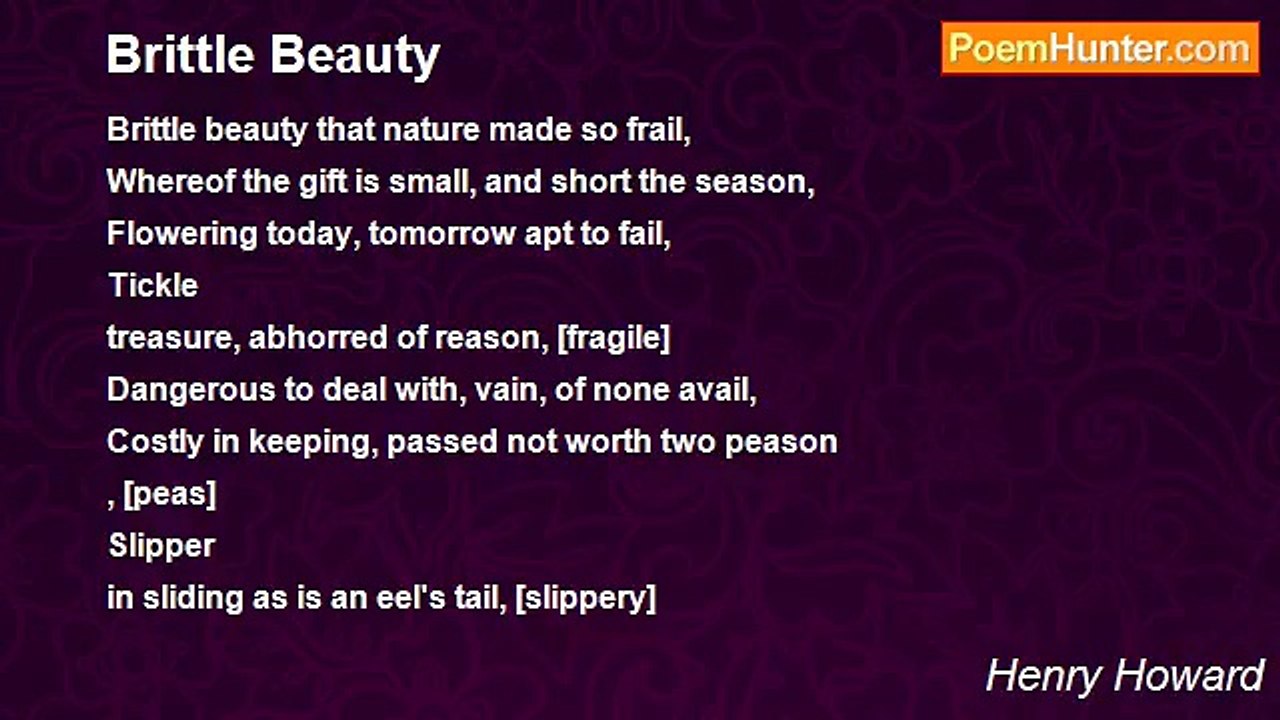 Brittle Beauty

PoemHunter.com

Brittle beauty that nature made so frail,
Whereof the gift is small, and short the season,
Flowering today, tomorrow apt to fail,
Tickle
treasure, abhorred of reason, [fragile]
Dangerous to deal with, vain, of none avail,
Costly in keeping, passed not worth two peason
, [peas]
Slipper
in sliding as is an eel's tail, [slippery]

Henry Howard